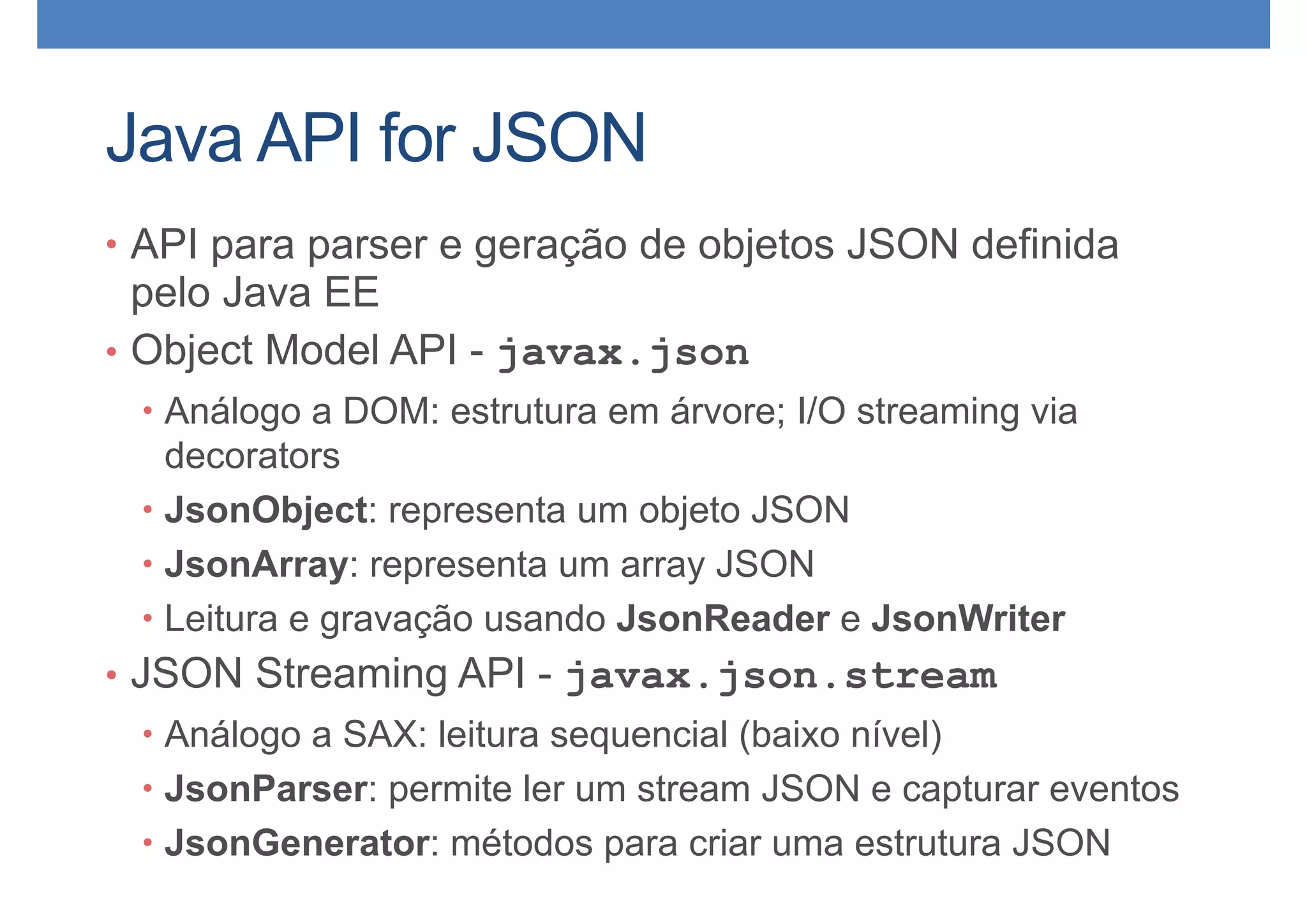 Java API for JSON

• API para parser e geração de objetos JSON definida pelo Java EE
• Object Model API - javax.json
  • Análogo a DOM: estrutura em árvore; I/O streaming via decorators
  • JsonObject: representa um objeto JSON
  • JsonArray: representa um array JSON
  • Leitura e gravação usando JsonReader e JsonWriter
• JSON Streaming API - javax.json.stream
  • Análogo a SAX: leitura sequencial (baixo nível)
  • JsonParser: permite ler um stream JSON e capturar eventos
  • JsonGenerator: métodos para criar uma estrutura JSON